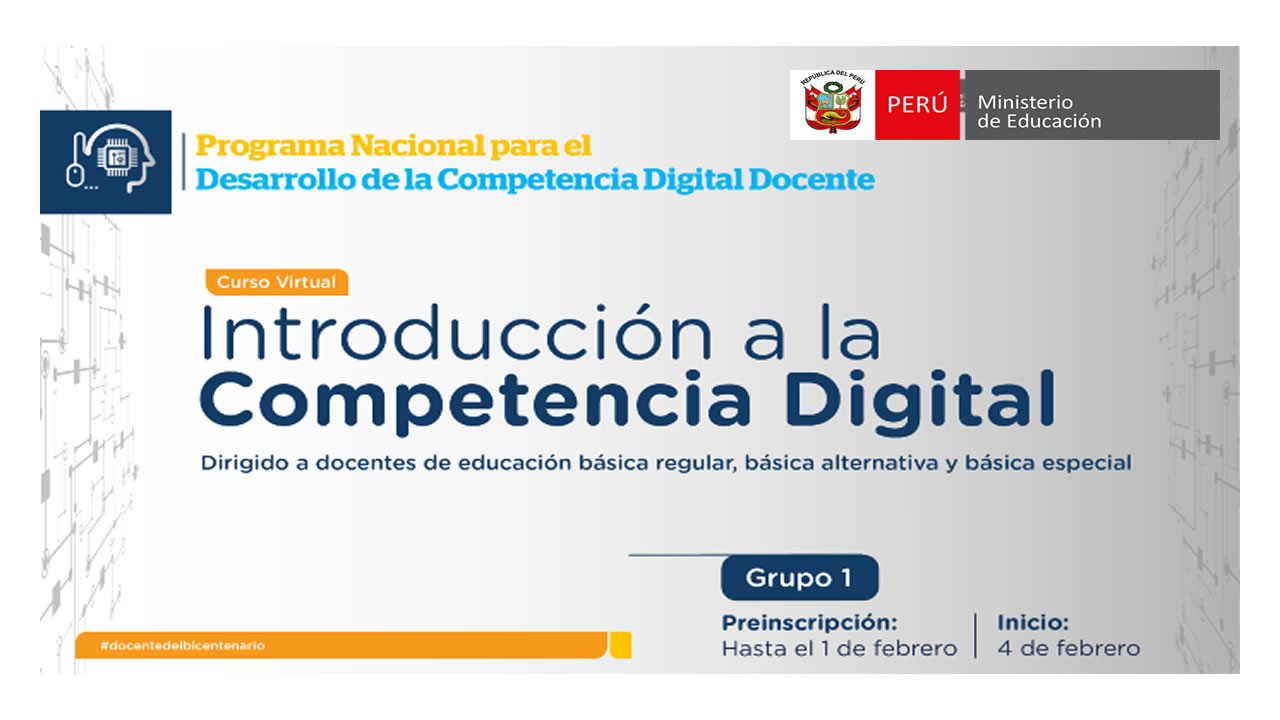 REPÚBLICA DEL PERÚ

PERÚ

Ministerio de Educación

Programa Nacional para el Desarrollo de la Competencia Digital Docente

Curso Virtual

Introducción a la Competencia Digital

Dirigido a docentes de educación básica regular, básica alternativa y básica especial

Grupo 1

Preinscripción: Hasta el 1 de febrero

Inicio: 4 de febrero

#docentedelbicentenario